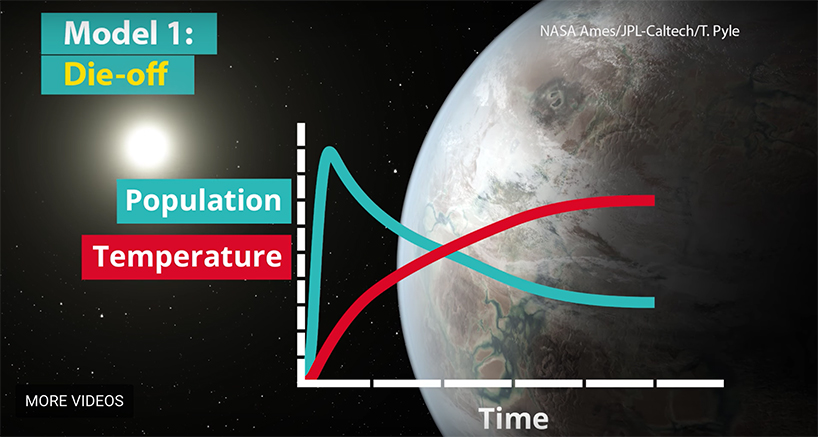 Model 1:
Die-off

NASA Ames/JPL-Caltech/T. Pyle

Population
Temperature

Time

MORE VIDEOS